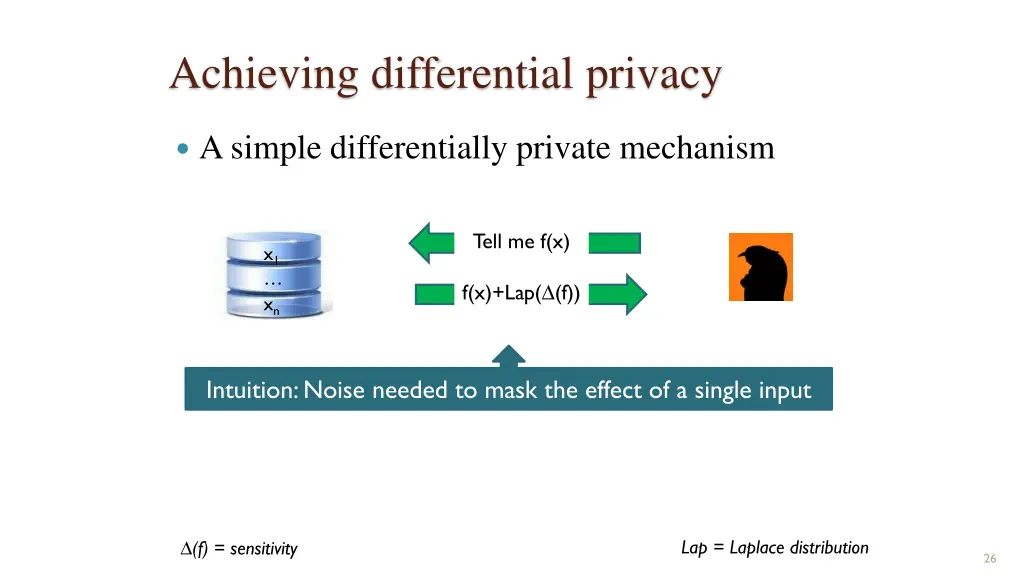 Achieving differential privacy

A simple differentially private mechanism

$x_1$
…
$x_n$

Tell me f(x)

f(x)+Lap($\Delta$(f))

Intuition: Noise needed to mask the effect of a single input

$\Delta$(f) = sensitivity

Lap = Laplace distribution

26